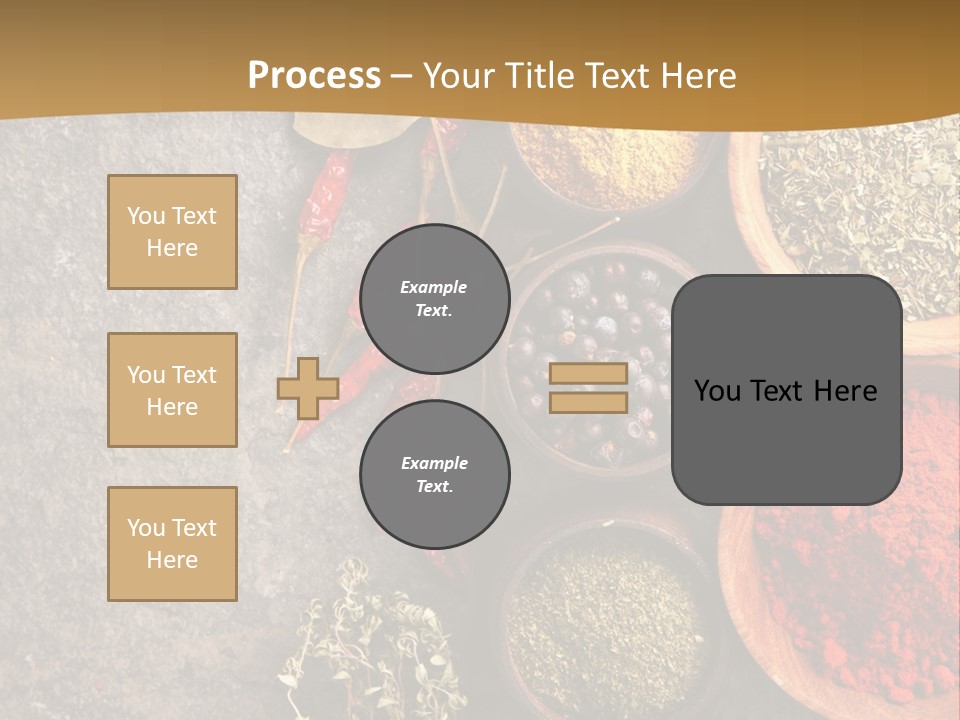 Process – Your Title Text Here

You Text Here

You Text Here

You Text Here

Example Text.

Example Text.

You Text Here